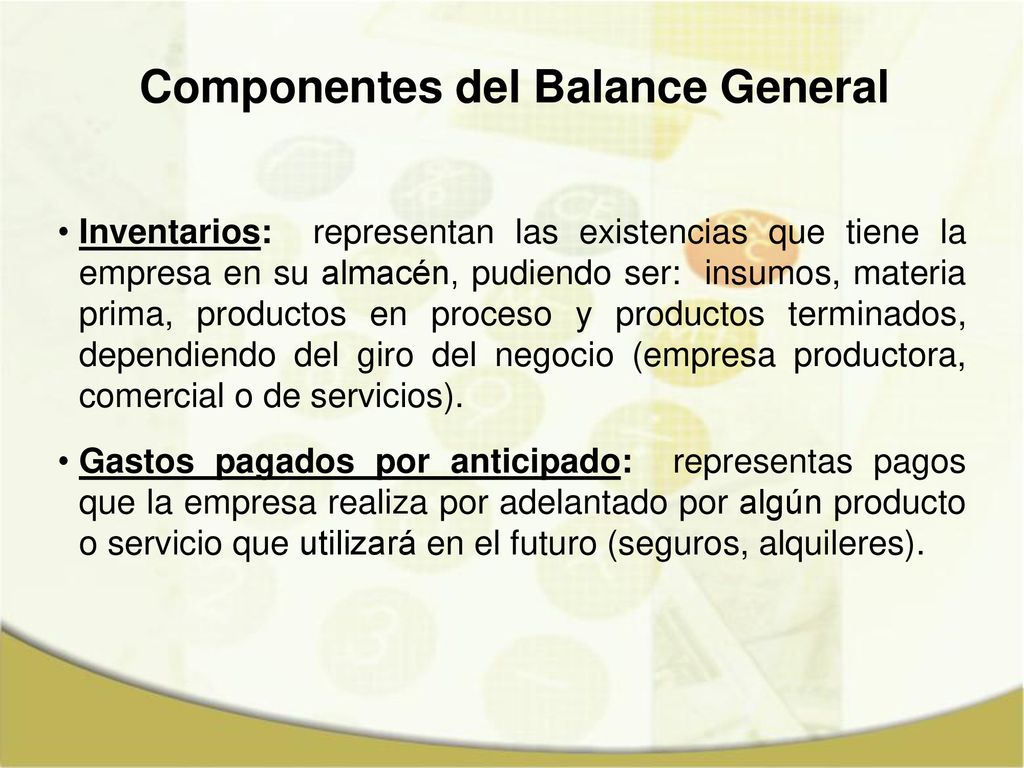 Componentes del Balance General

• Inventarios: representan las existencias que tiene la empresa en su almacén, pudiendo ser: insumos, materia prima, productos en proceso y productos terminados, dependiendo del giro del negocio (empresa productora, comercial o de servicios).

• Gastos pagados por anticipado: representas pagos que la empresa realiza por adelantado por algún producto o servicio que utilizará en el futuro (seguros, alquileres).